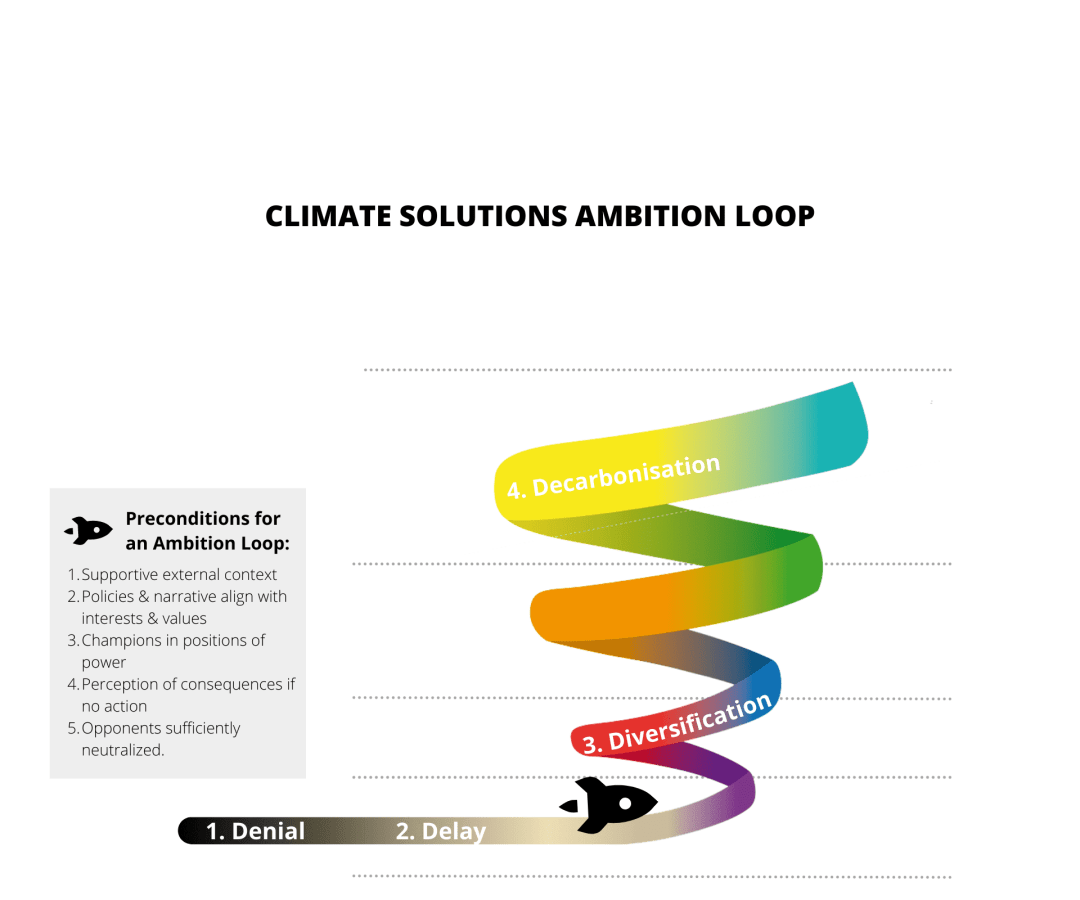 CLIMATE SOLUTIONS AMBITION LOOP

Preconditions for an Ambition Loop:

1. Supportive external context
2. Policies & narrative align with interests & values
3. Champions in positions of power
4. Perception of consequences if no action
5. Opponents sufficiently neutralized.

4. Decarbonisation

3. Diversification

1. Denial

2. Delay